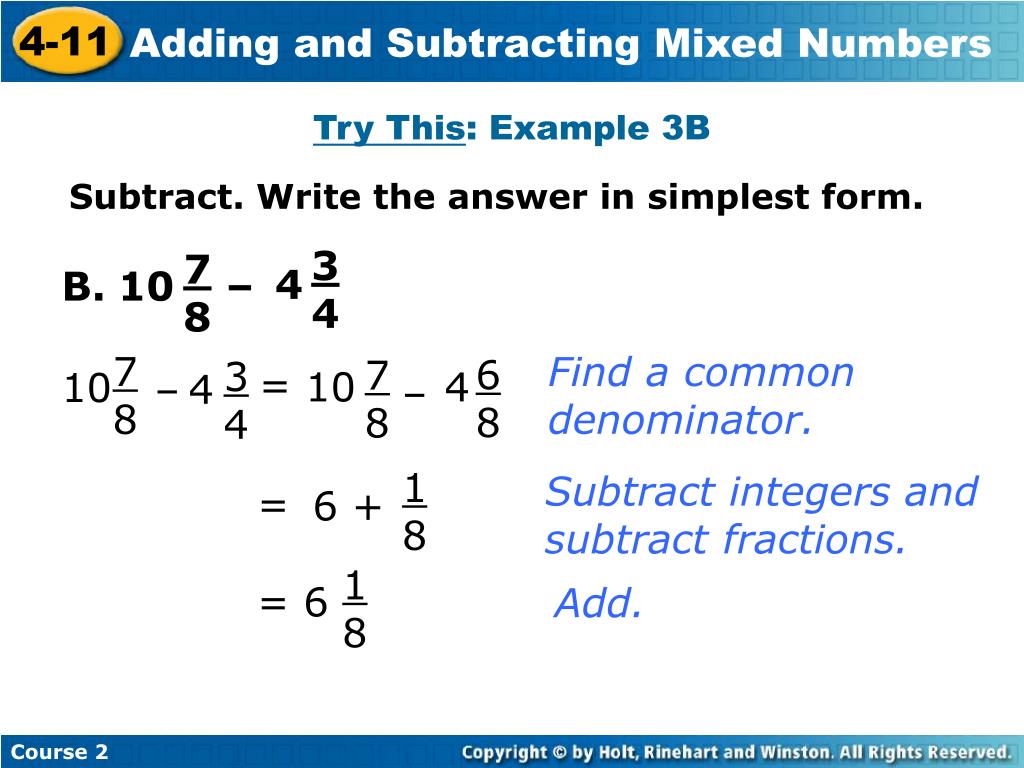 4-11 Adding and Subtracting Mixed Numbers

Try This: Example 3B

Subtract. Write the answer in simplest form.

B. $10\frac{7}{8} - 4\frac{3}{4}$

$10\frac{7}{8} - 4\frac{3}{4} = 10\frac{7}{8} - 4\frac{6}{8}$ Find a common denominator.

$= 6 + \frac{1}{8}$ Subtract integers and subtract fractions.

$= 6\frac{1}{8}$ Add.

Course 2

Copyright © by Holt, Rinehart and Winston. All Rights Reserved.